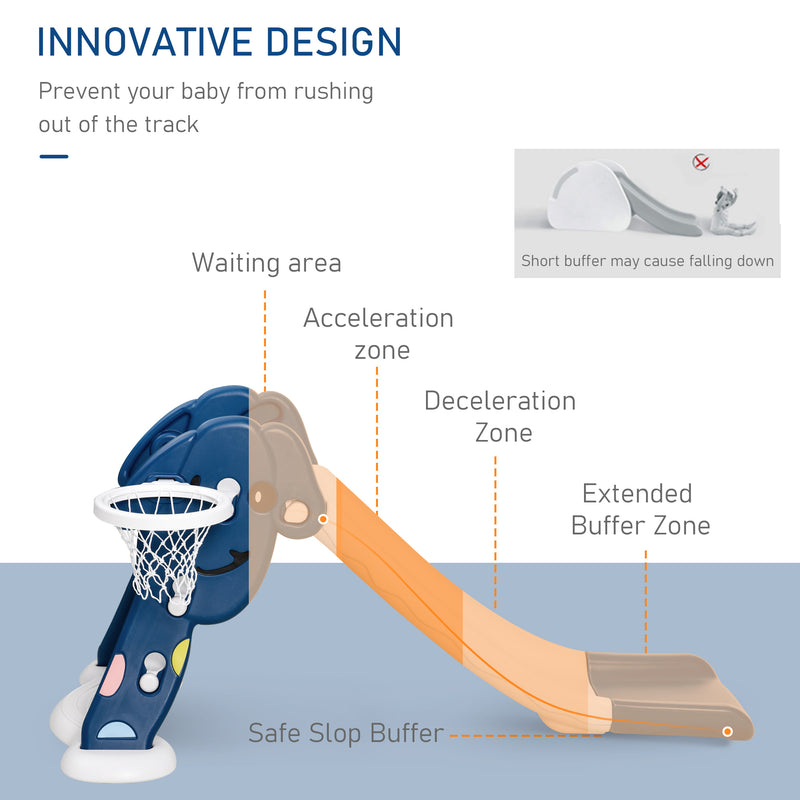 INNOVATIVE DESIGN

Prevent your baby from rushing out of the track

Short buffer may cause falling down

Waiting area

Acceleration zone

Deceleration Zone

Extended Buffer Zone

Safe Slop Buffer